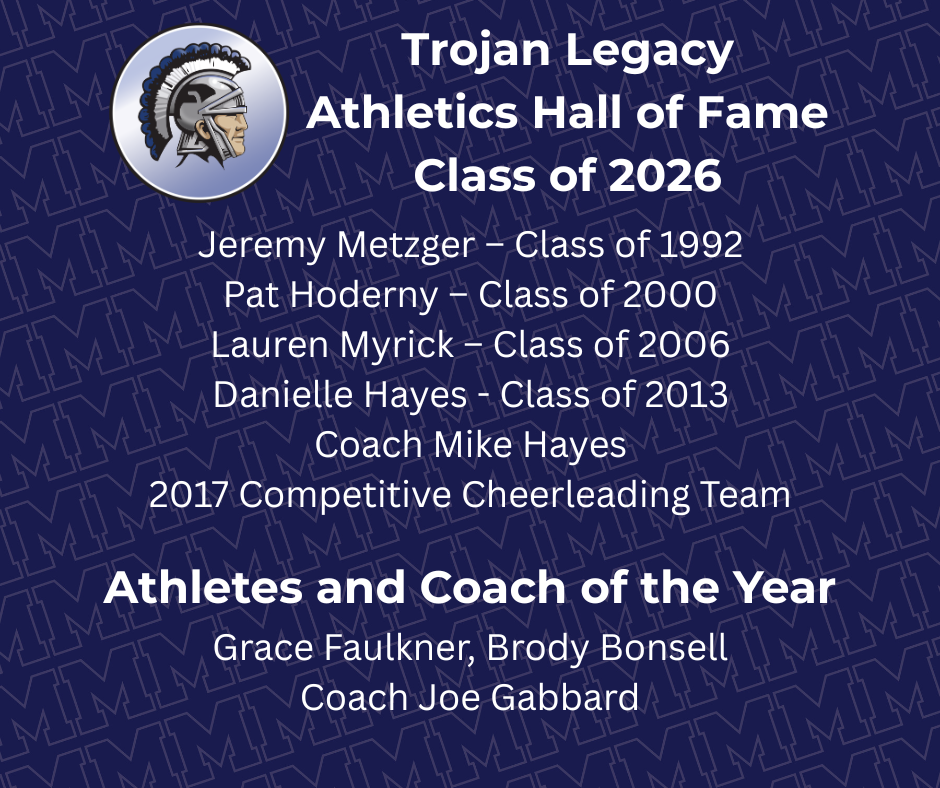 Trojan Legacy
Athletics Hall of Fame
Class of 2026

Jeremy Metzger – Class of 1992
Pat Hoderny – Class of 2000
Lauren Myrick – Class of 2006
Danielle Hayes - Class of 2013
Coach Mike Hayes
2017 Competitive Cheerleading Team

Athletes and Coach of the Year

Grace Faulkner, Brody Bonsell
Coach Joe Gabbard